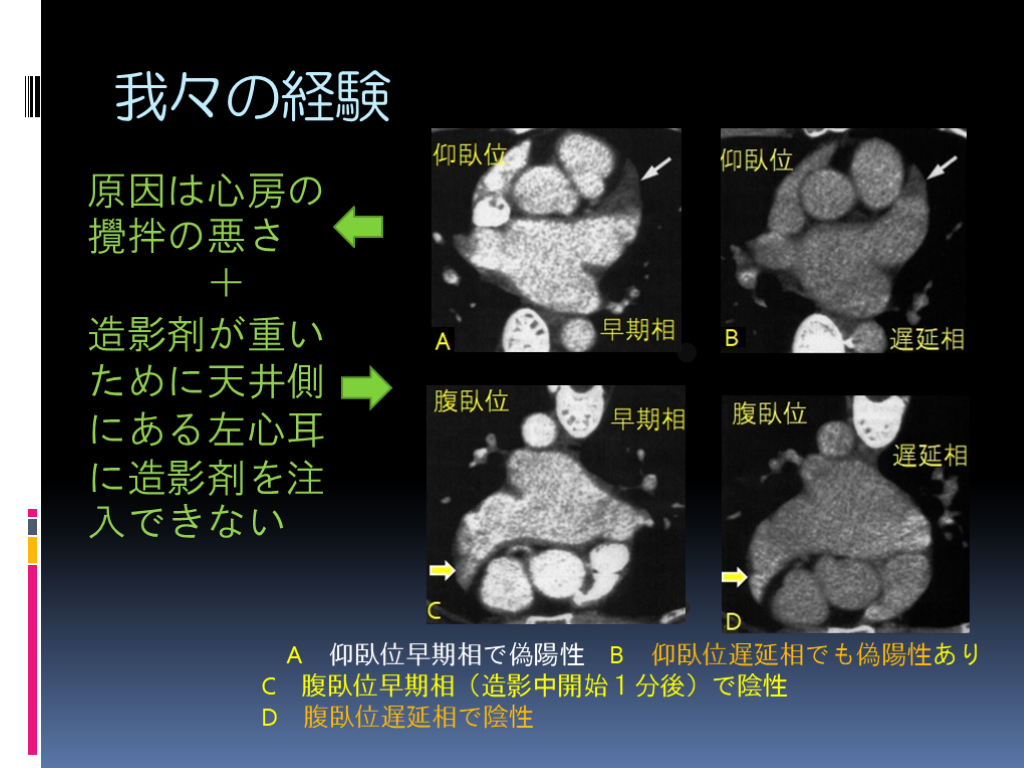 我々の経験

原因は心房の攪拌の悪さ
＋
造影剤が重いために天井側にある左心耳に造影剤を注入できない

仰臥位

A

早期相

仰臥位

B

遅延相

腹臥位

早期相

C

腹臥位

遅延相

D

A　仰臥位早期相で偽陽性　B　仰臥位遅延相でも偽陽性あり
C　腹臥位早期相（造影中開始１分後）で陰性
D　腹臥位遅延相で陰性